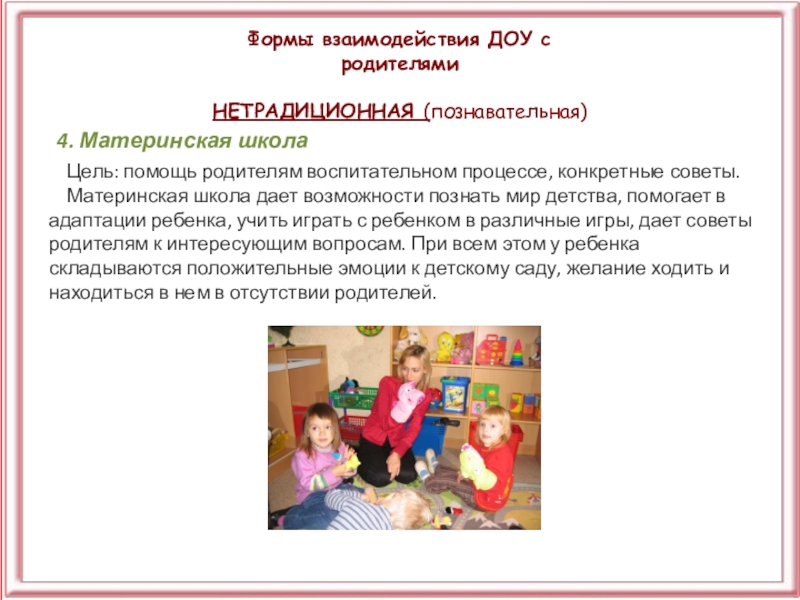 Формы взаимодействия ДОУ с родителями

НЕТРАДИЦИОННАЯ (познавательная)

4. Материнская школа

Цель: помощь родителям воспитательном процессе, конкретные советы.

Материнская школа дает возможности познать мир детства, помогает в адаптации ребенка, учить играть с ребенком в различные игры, дает советы родителям к интересующим вопросам. При всем этом у ребенка складываются положительные эмоции к детскому саду, желание ходить и находиться в нем в отсутствии родителей.